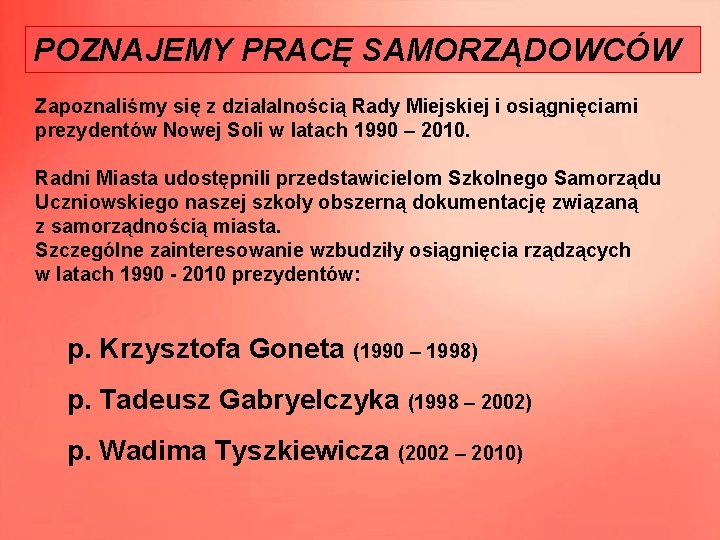 POZNAJEMY PRACĘ SAMORZĄDOWCÓW

Zapoznaliśmy się z działalnością Rady Miejskiej i osiągnięciami prezydentów Nowej Soli w latach 1990 – 2010.

Radni Miasta udostępnili przedstawicielom Szkolnego Samorządu Uczniowskiego naszej szkoły obszerną dokumentację związaną z samorządnością miasta.
Szczególne zainteresowanie wzbudziły osiągnięcia rządzących w latach 1990 - 2010 prezydentów:

p. Krzysztofa Goneta (1990 – 1998)

p. Tadeusz Gabryelczyka (1998 – 2002)

p. Wadima Tyszkiewicza (2002 – 2010)